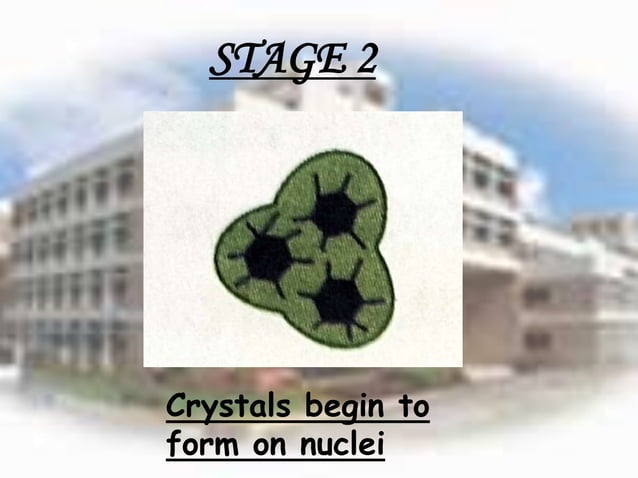 STAGE 2

Crystals begin to form on nuclei